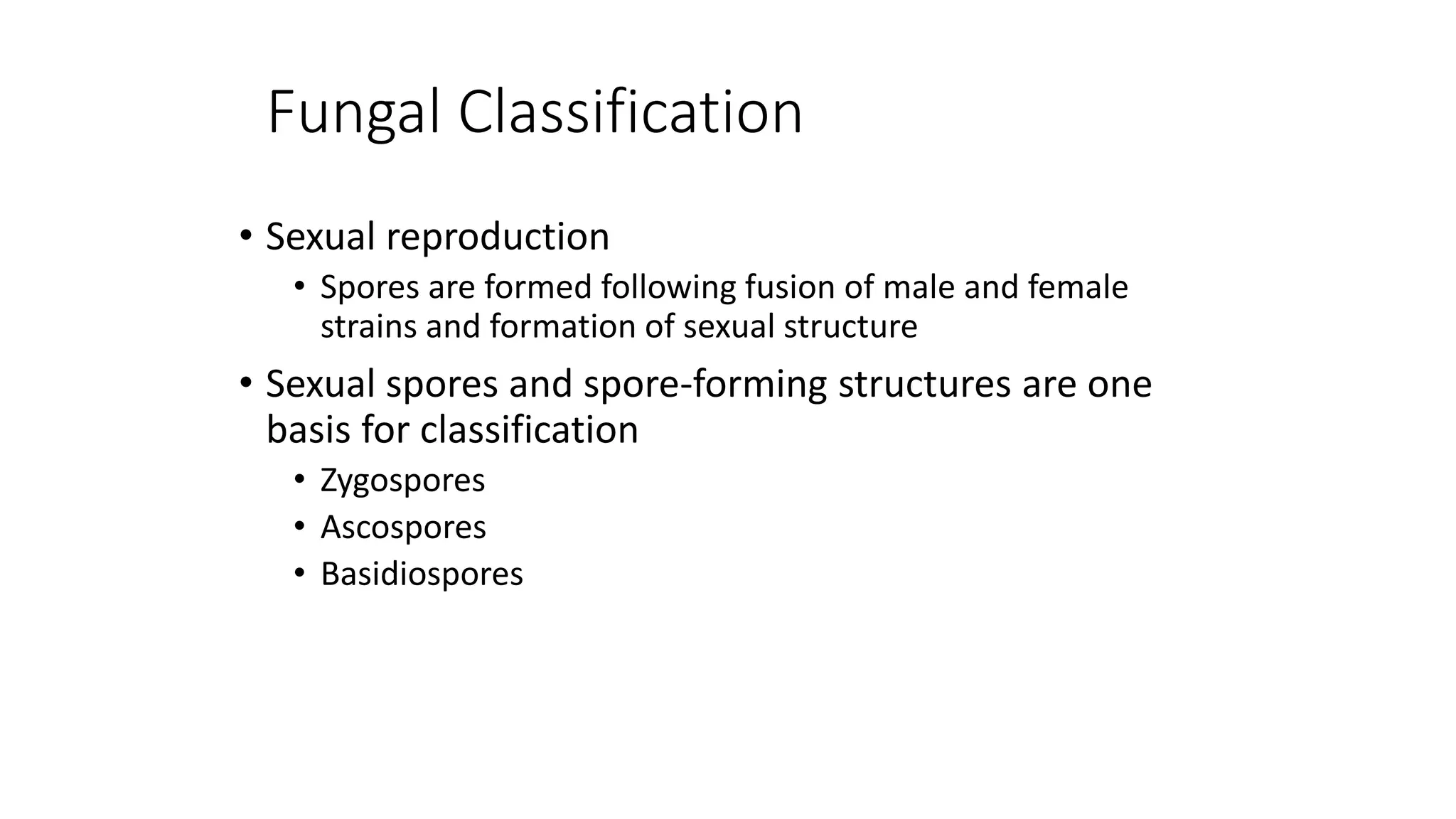 Fungal Classification

• Sexual reproduction
  • Spores are formed following fusion of male and female strains and formation of sexual structure
• Sexual spores and spore-forming structures are one basis for classification
  • Zygospores
  • Ascospores
  • Basidiospores